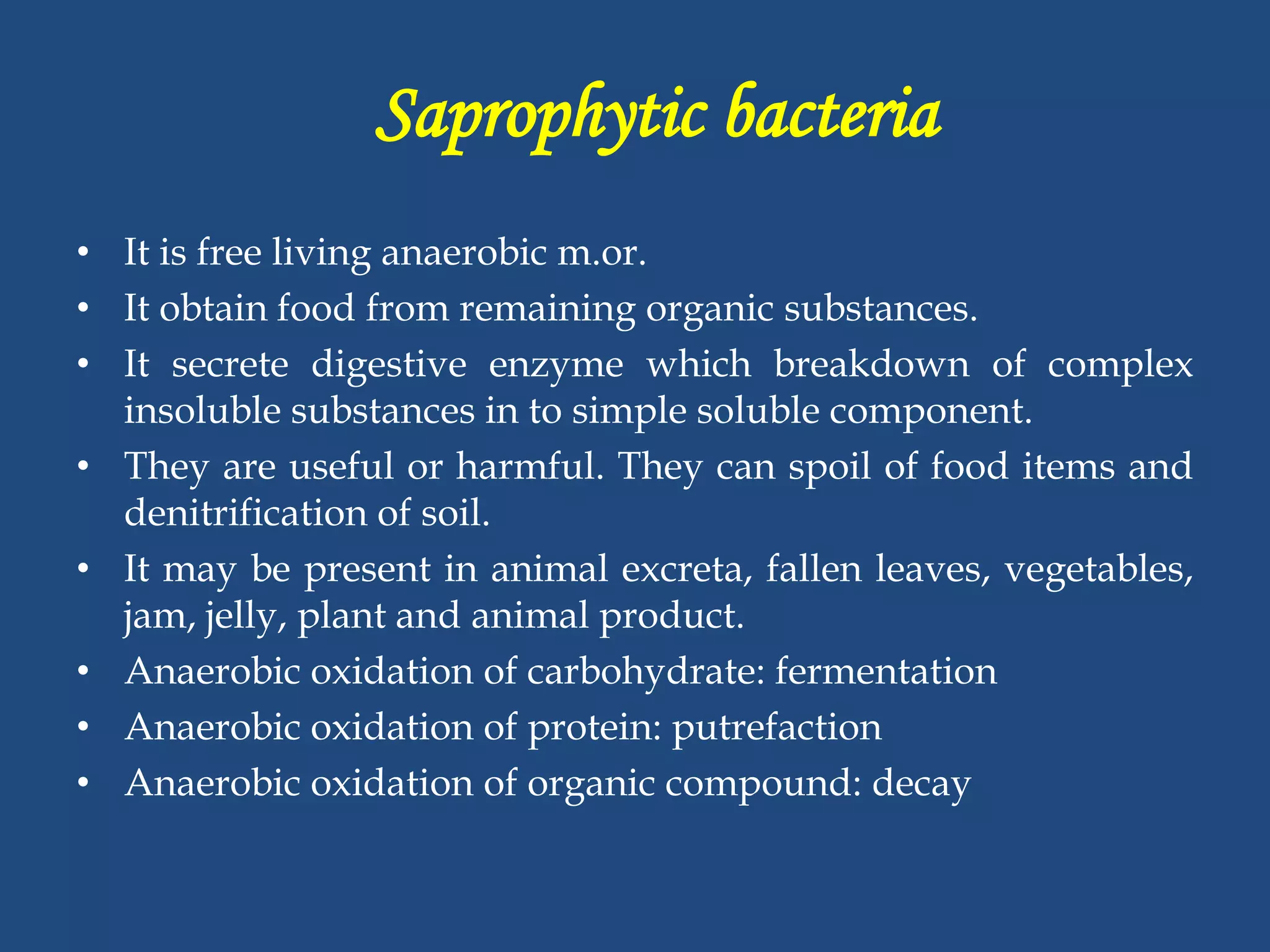 Saprophytic bacteria

• It is free living anaerobic m.or.
• It obtain food from remaining organic substances.
• It secrete digestive enzyme which breakdown of complex insoluble substances in to simple soluble component.
• They are useful or harmful. They can spoil of food items and denitrification of soil.
• It may be present in animal excreta, fallen leaves, vegetables, jam, jelly, plant and animal product.
• Anaerobic oxidation of carbohydrate: fermentation
• Anaerobic oxidation of protein: putrefaction
• Anaerobic oxidation of organic compound: decay